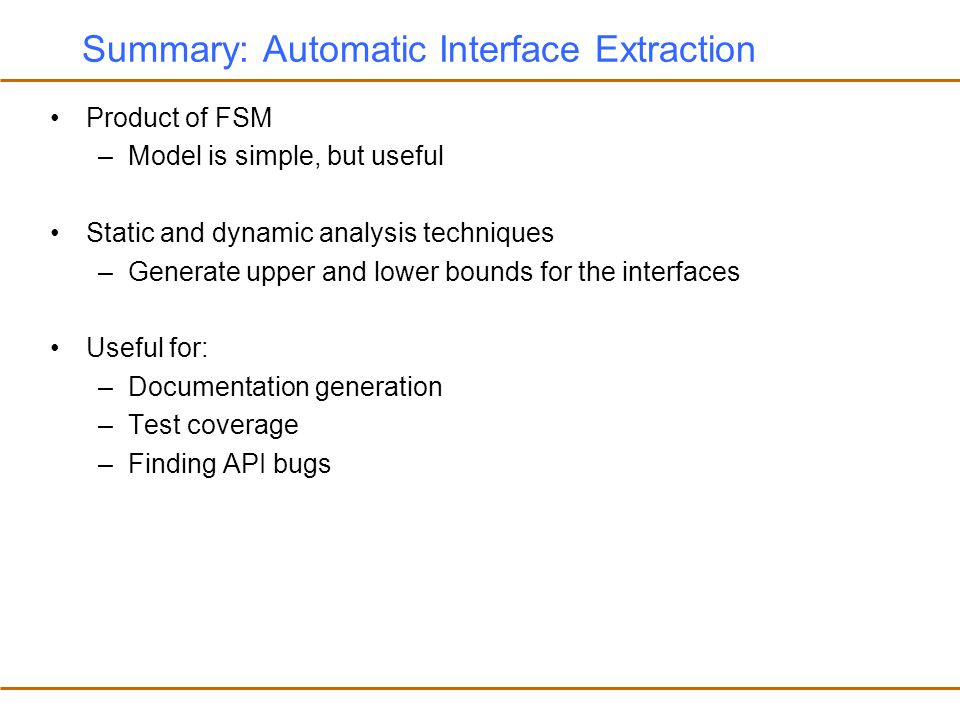 Summary: Automatic Interface Extraction

• Product of FSM
– Model is simple, but useful

• Static and dynamic analysis techniques
– Generate upper and lower bounds for the interfaces

• Useful for:
– Documentation generation
– Test coverage
– Finding API bugs